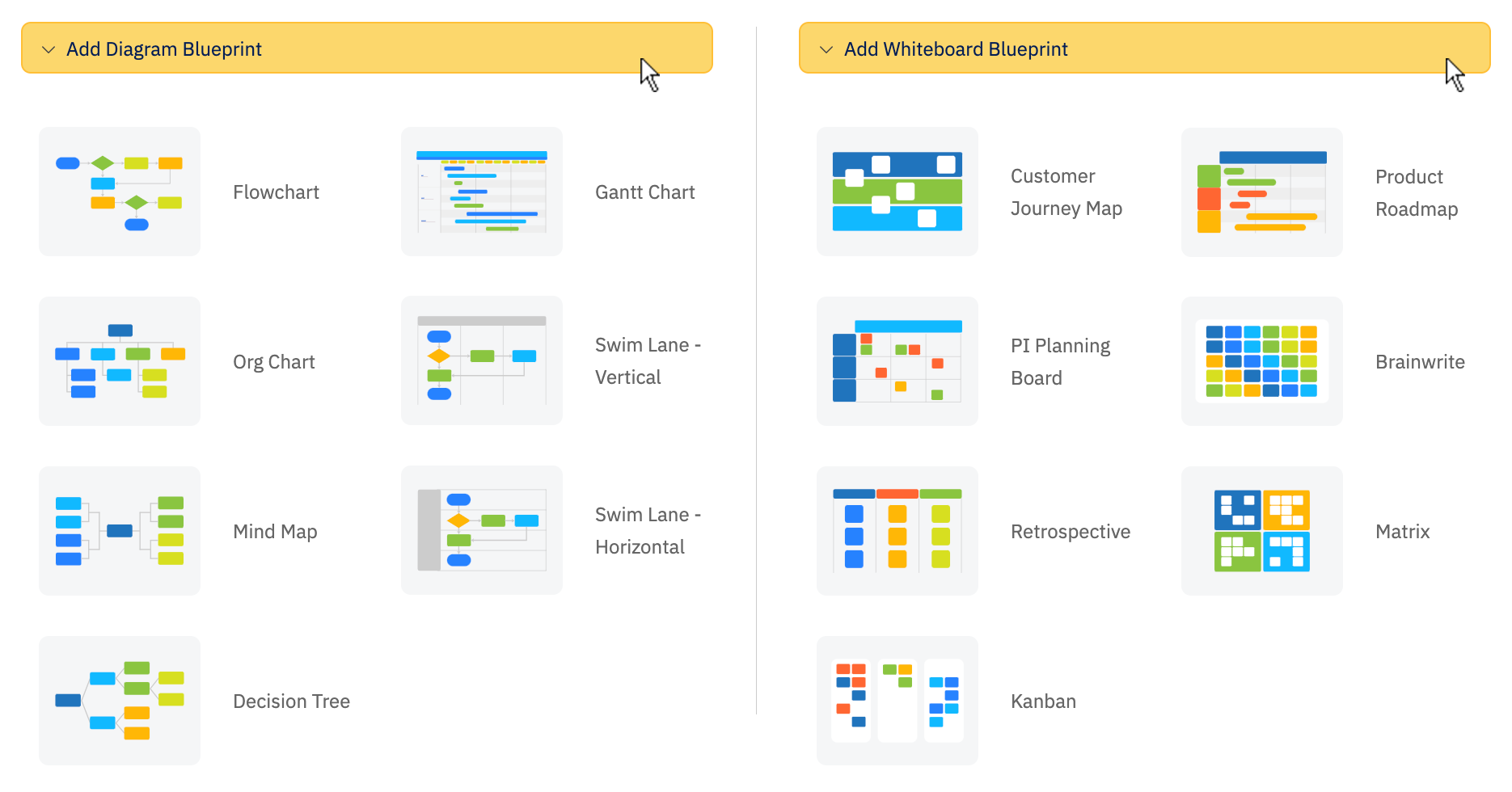 Add Diagram Blueprint

Flowchart

Gantt Chart

Org Chart

Swim Lane - Vertical

Mind Map

Swim Lane - Horizontal

Decision Tree

Add Whiteboard Blueprint

Customer Journey Map

Product Roadmap

PI Planning Board

Brainwrite

Retrospective

Matrix

Kanban